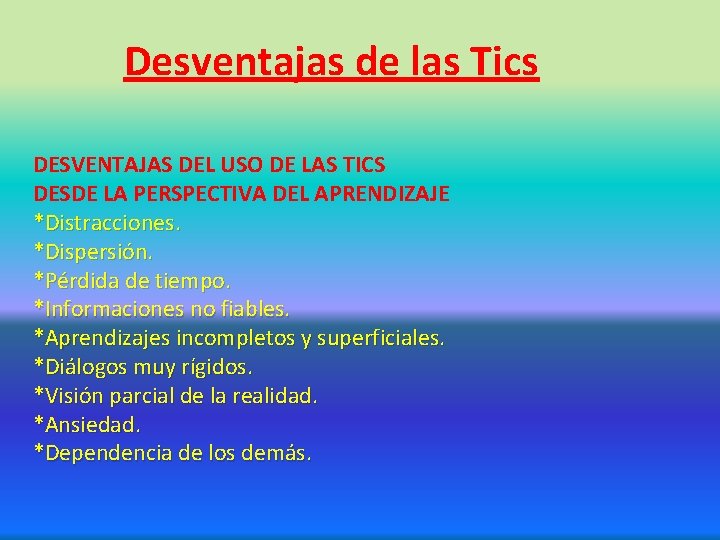 Desventajas de las Tics

DESVENTAJAS DEL USO DE LAS TICS
DESDE LA PERSPECTIVA DEL APRENDIZAJE
*Distracciones.
*Dispersión.
*Pérdida de tiempo.
*Informaciones no fiables.
*Aprendizajes incompletos y superficiales.
*Diálogos muy rígidos.
*Visión parcial de la realidad.
*Ansiedad.
*Dependencia de los demás.